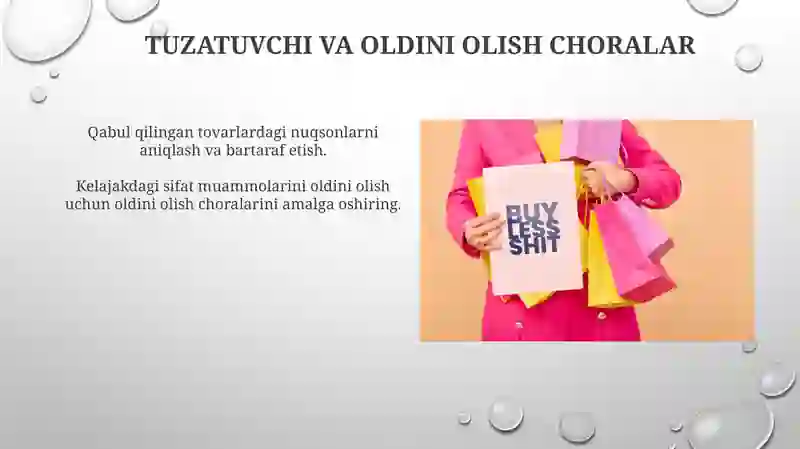 TUZATUVCHI VA OLDINI OLISH CHORALAR

Qabul qilingan tovarlardagi nuqsonlarni aniqlash va bartaraf etish.

Kelajakdagi sifat muammolarini oldini olish uchun oldini olish choralarini amalga oshiring.

BUY LESS SHIT